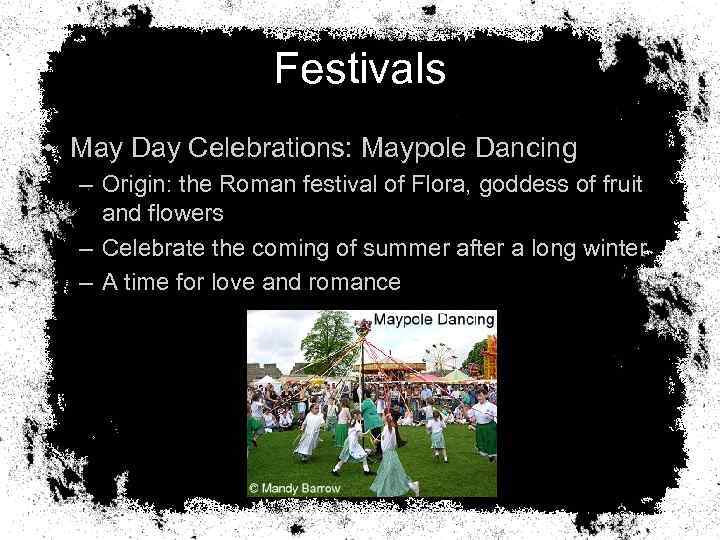 Festivals

May Day Celebrations: Maypole Dancing

– Origin: the Roman festival of Flora, goddess of fruit and flowers
– Celebrate the coming of summer after a long winter
– A time for love and romance

Maypole Dancing

© Mandy Barrow